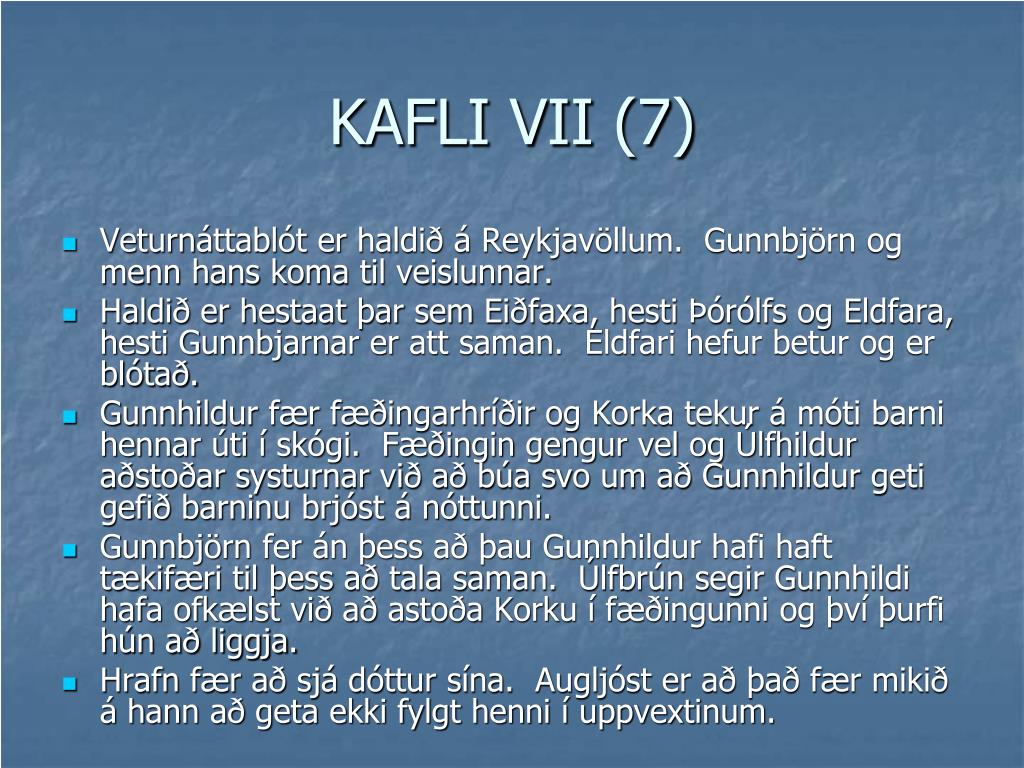 KAFLI VII (7)

Veturnáttablót er haldið á Reykjavöllum. Gunnbjörn og menn hans koma til veislunnar.

Haldið er hestaat þar sem Eiðfaxa, hesti Þórólfs og Eldfara, hesti Gunnbjarnar er att saman. Eldfari hefur betur og er blótað.

Gunnhildur fær fæðingarhríðir og Korka tekur á móti barni hennar úti í skógi. Fæðingin gengur vel og Úlfhildur aðstoðar systurnar við að búa svo um að Gunnhildur geti gefið barninu brjóst á nóttunni.

Gunnbjörn fer án þess að þau Gunnhildur hafi haft tækifæri til þess að tala saman. Úlfbrún segir Gunnhildi hafa ofkælst við að astoða Korku í fæðingunni og því þurfi hún að liggja.

Hrafn fær að sjá dóttur sína. Augljóst er að það fær mikið á hann að geta ekki fylgt henni í uppvextinum.